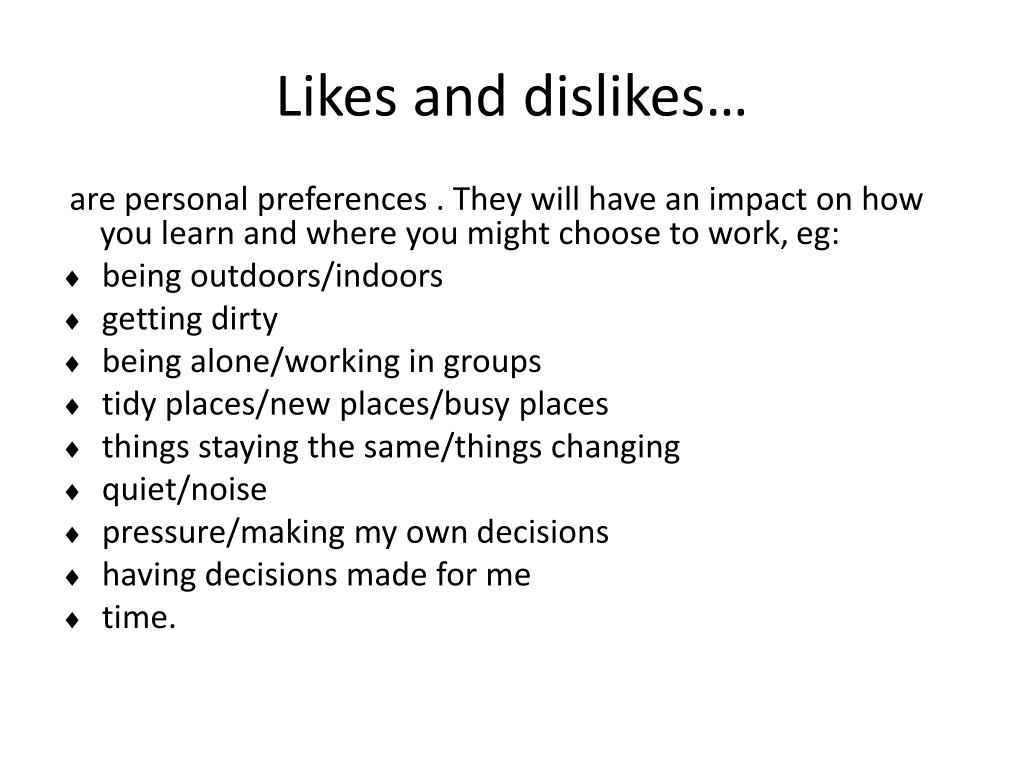 Likes and dislikes…

are personal preferences . They will have an impact on how you learn and where you might choose to work, eg:

♦ being outdoors/indoors
♦ getting dirty
♦ being alone/working in groups
♦ tidy places/new places/busy places
♦ things staying the same/things changing
♦ quiet/noise
♦ pressure/making my own decisions
♦ having decisions made for me
♦ time.